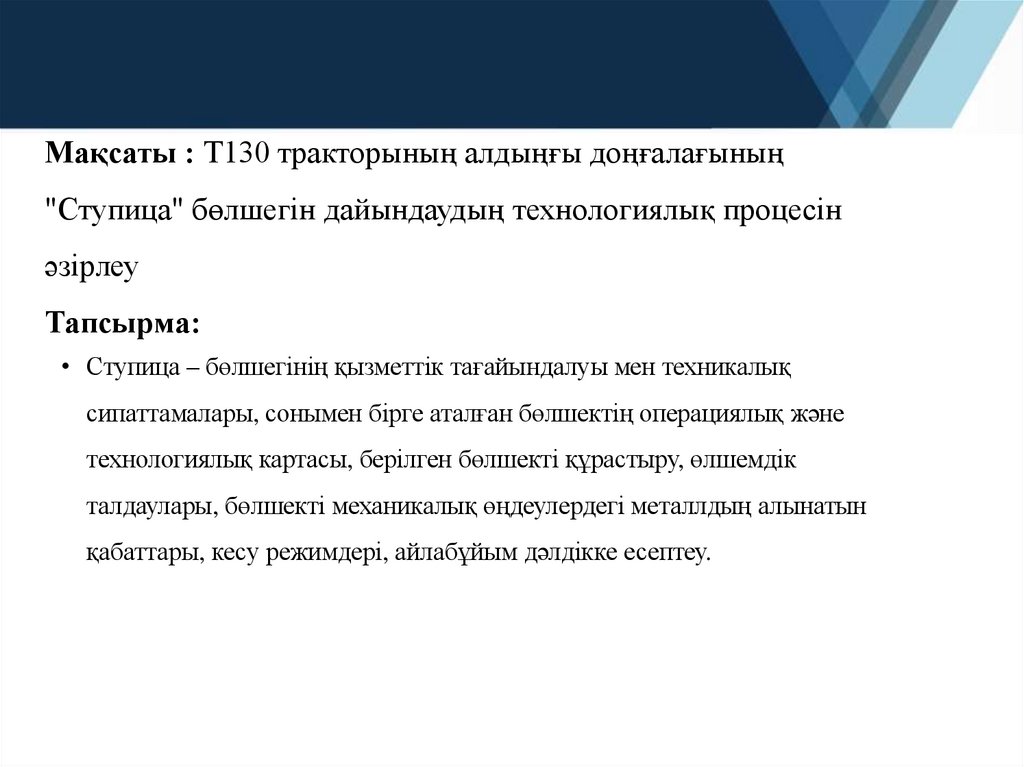 **Мақсаты :** Т130 тракторының алдыңғы доңғалағының "Ступица" бөлшегін дайындаудың технологиялық процесін әзірлеу

**Тапсырма:**

• Ступица – бөлшегінің қызметтік тағайындалуы мен техникалық сипаттамалары, сонымен бірге аталған бөлшектің операциялық және технологиялық картасы, берілген бөлшекті құрастыру, өлшемдік талдаулары, бөлшекті механикалық өңдеулердегі металлдың алынатын қабаттары, кесу режимдері, айлабұйым дәлдікке есептеу.